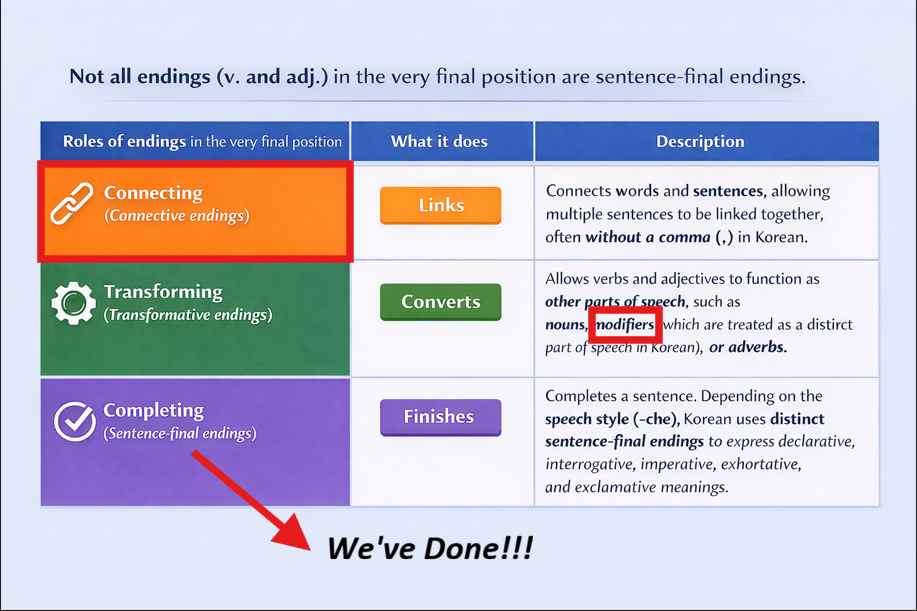 Not all endings (v. and adj.) in the very final position are sentence-final endings.

| Roles of endings in the very final position | What it does | Description |
|---|---|---|
| Connecting (Connective endings) | Links | Connects words and sentences, allowing multiple sentences to be linked together, often without a comma (,) in Korean. |
| Transforming (Transformative endings) | Converts | Allows verbs and adjectives to function as other parts of speech, such as nouns, modifiers which are treated as a distirct part of speech in Korean), or adverbs. |
| Completing (Sentence-final endings) | Finishes | Completes a sentence. Depending on the speech style (-che), Korean uses distinct sentence-final endings to express declarative, interrogative, imperative, exhortative, and exclamative meanings. |

We've Done!!!